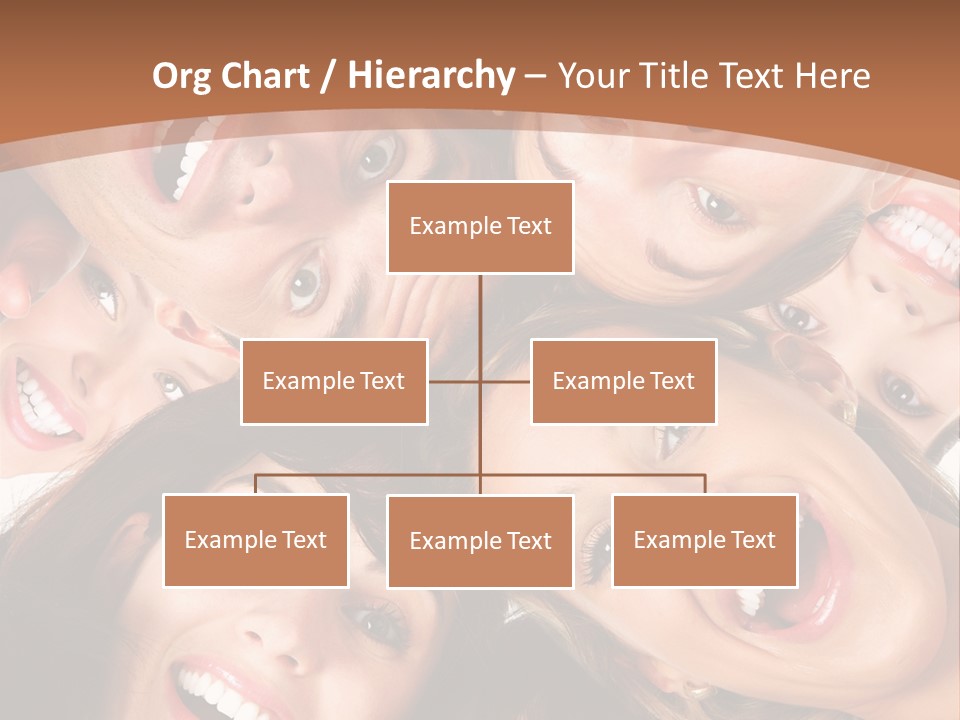 Org Chart / Hierarchy – Your Title Text Here

Example Text

Example Text

Example Text

Example Text

Example Text

Example Text